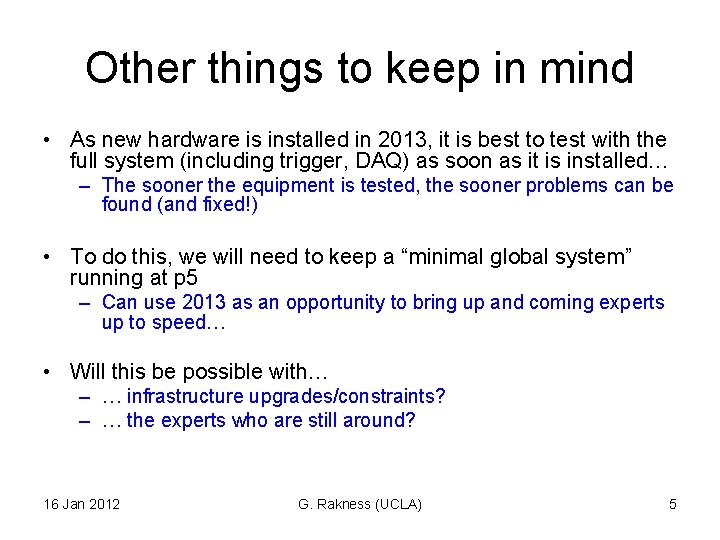 Other things to keep in mind

• As new hardware is installed in 2013, it is best to test with the full system (including trigger, DAQ) as soon as it is installed…
– The sooner the equipment is tested, the sooner problems can be found (and fixed!)

• To do this, we will need to keep a “minimal global system” running at p5
– Can use 2013 as an opportunity to bring up and coming experts up to speed…

• Will this be possible with…
– … infrastructure upgrades/constraints?
– … the experts who are still around?

16 Jan 2012 G. Rakness (UCLA) 5